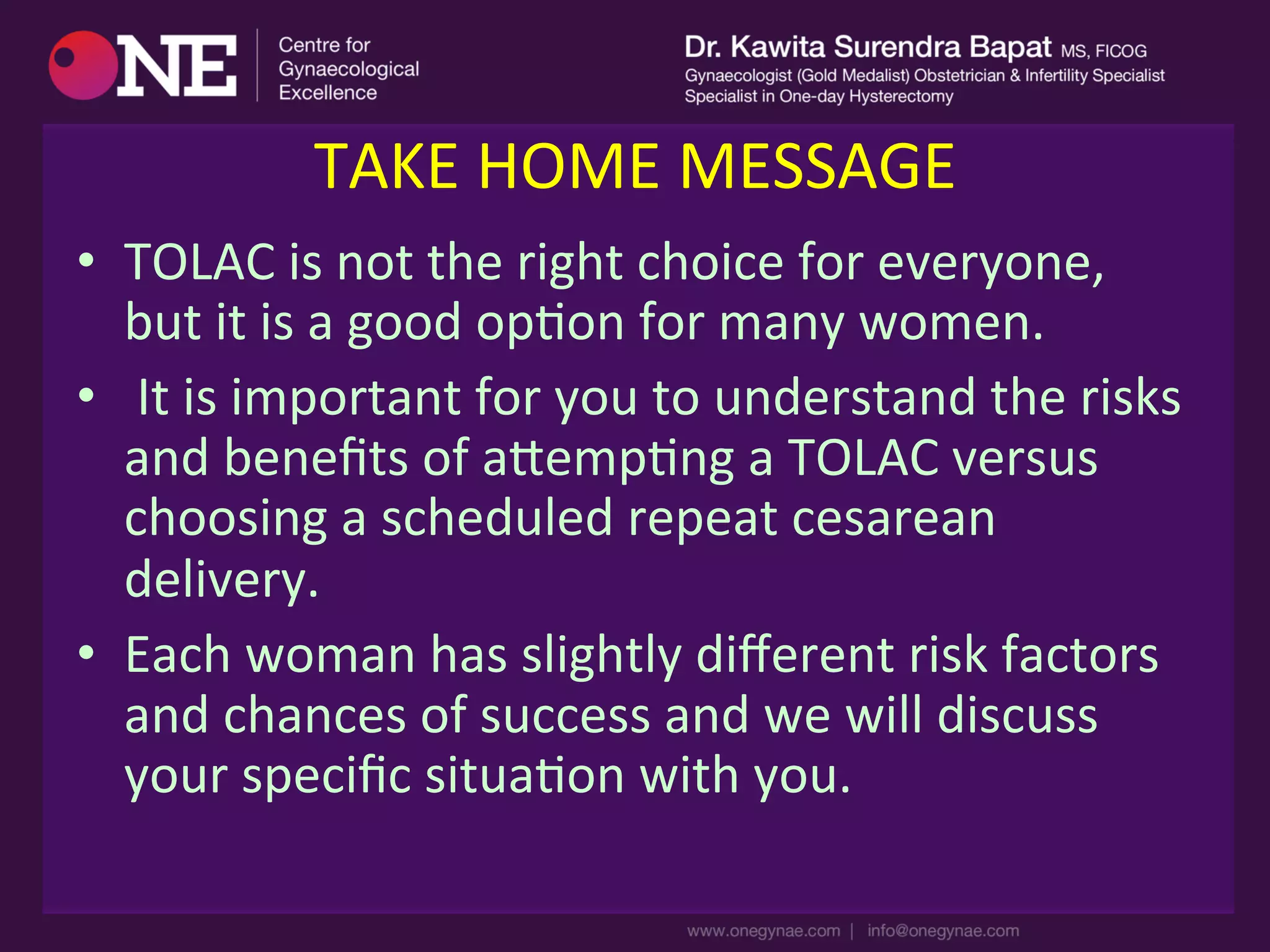 ONE Centre for Gynaecological Excellence

Dr. Kawita Surendra Bapat MS, FICOG
Gynaecologist (Gold Medalist) Obstetrician & Infertility Specialist
Specialist in One-day Hysterectomy

TAKE HOME MESSAGE

• TOLAC is not the right choice for everyone, but it is a good option for many women.

• It is important for you to understand the risks and benefits of attempting a TOLAC versus choosing a scheduled repeat cesarean delivery.

• Each woman has slightly different risk factors and chances of success and we will discuss your specific situation with you.

www.onegynae.com | info@onegynae.com